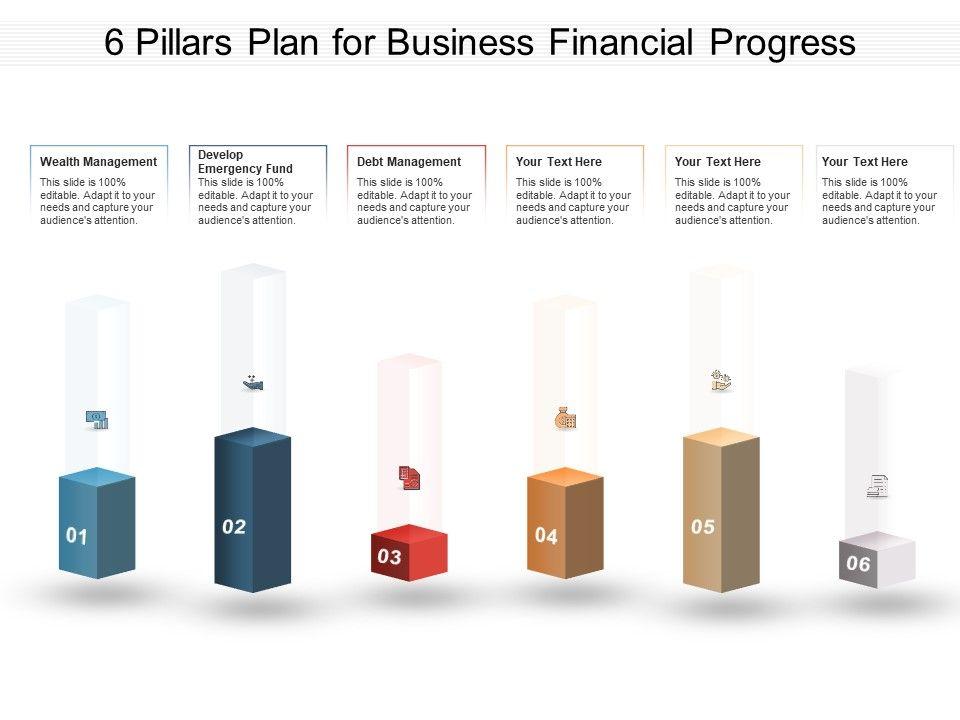 6 Pillars Plan for Business Financial Progress

Wealth Management
This slide is 100% editable. Adapt it to your needs and capture your audience's attention.

Develop Emergency Fund
This slide is 100% editable. Adapt it to your needs and capture your audience's attention.

Debt Management
This slide is 100% editable. Adapt it to your needs and capture your audience's attention.

Your Text Here
This slide is 100% editable. Adapt it to your needs and capture your audience's attention.

Your Text Here
This slide is 100% editable. Adapt it to your needs and capture your audience's attention.

Your Text Here
This slide is 100% editable. Adapt it to your needs and capture your audience's attention.

01

02

03

04

05

06